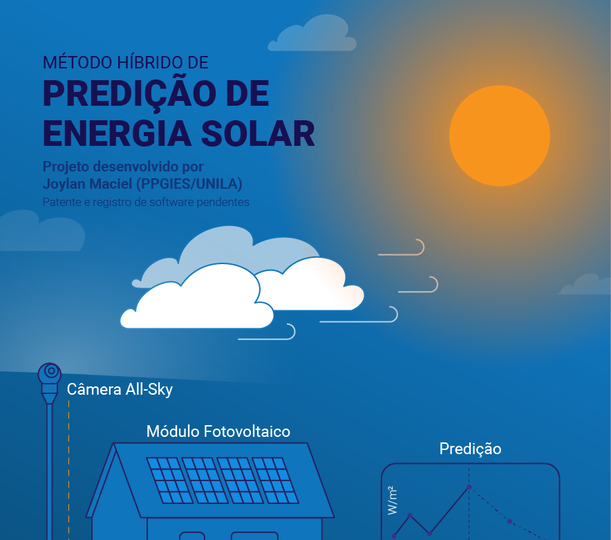 MÉTODO HÍBRIDO DE
PREDIÇÃO DE ENERGIA SOLAR

Projeto desenvolvido por Joylan Maciel (PPGIES/UNILA)
Patente e registro de software pendentes

Câmera All-Sky

Módulo Fotovoltaico

Predição

W/m²